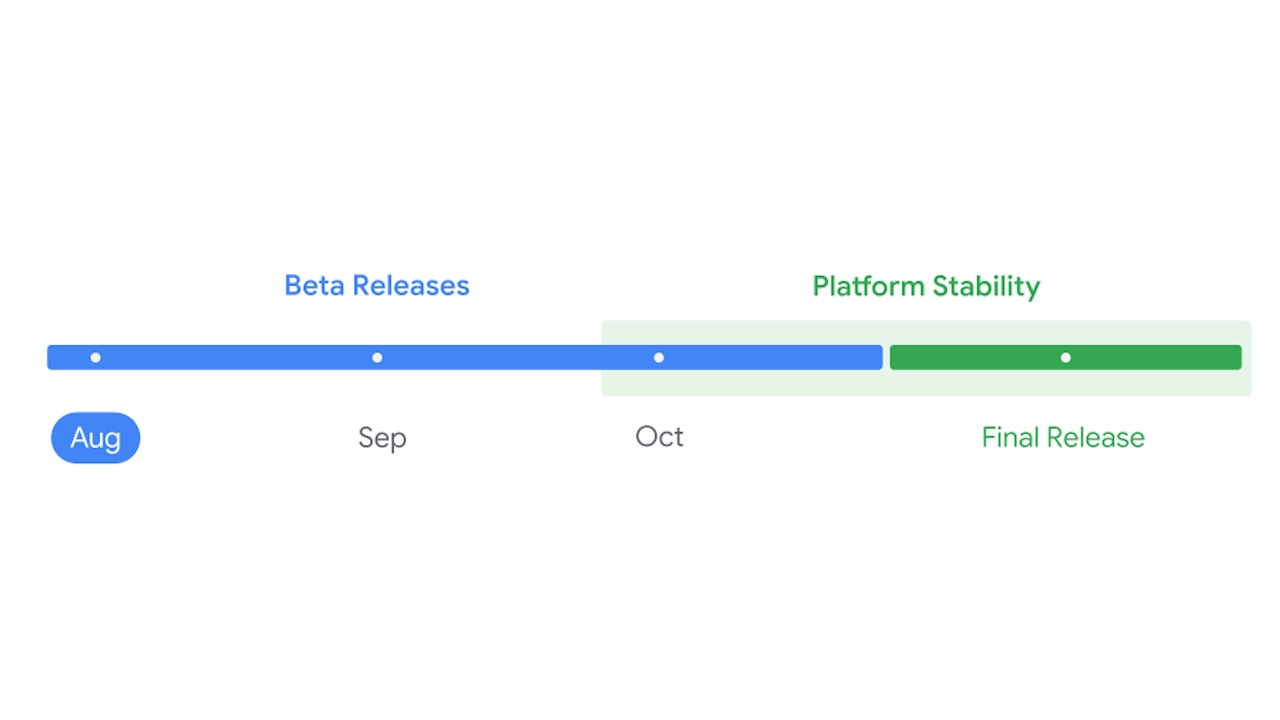 Beta Releases

Platform Stability

Aug

Sep

Oct

Final Release